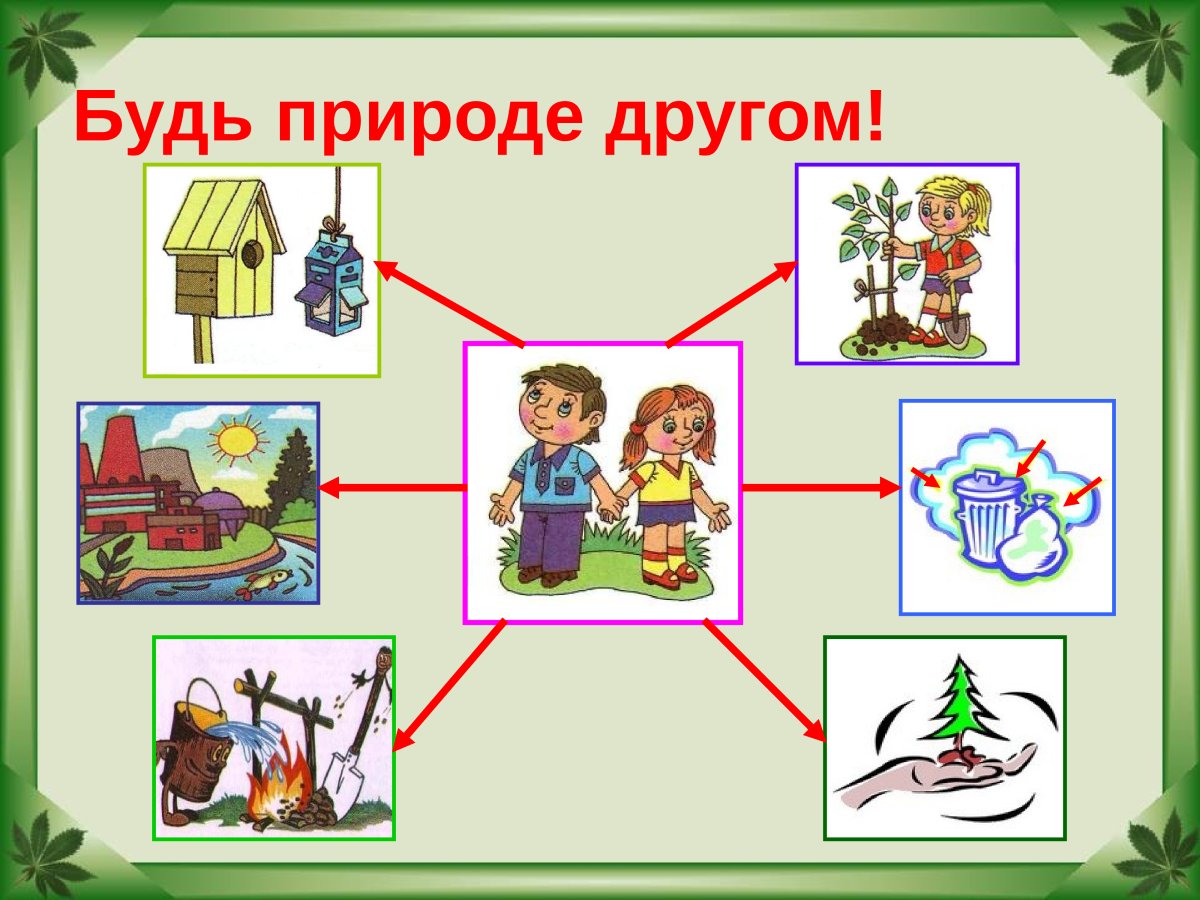 Будь природе другом!